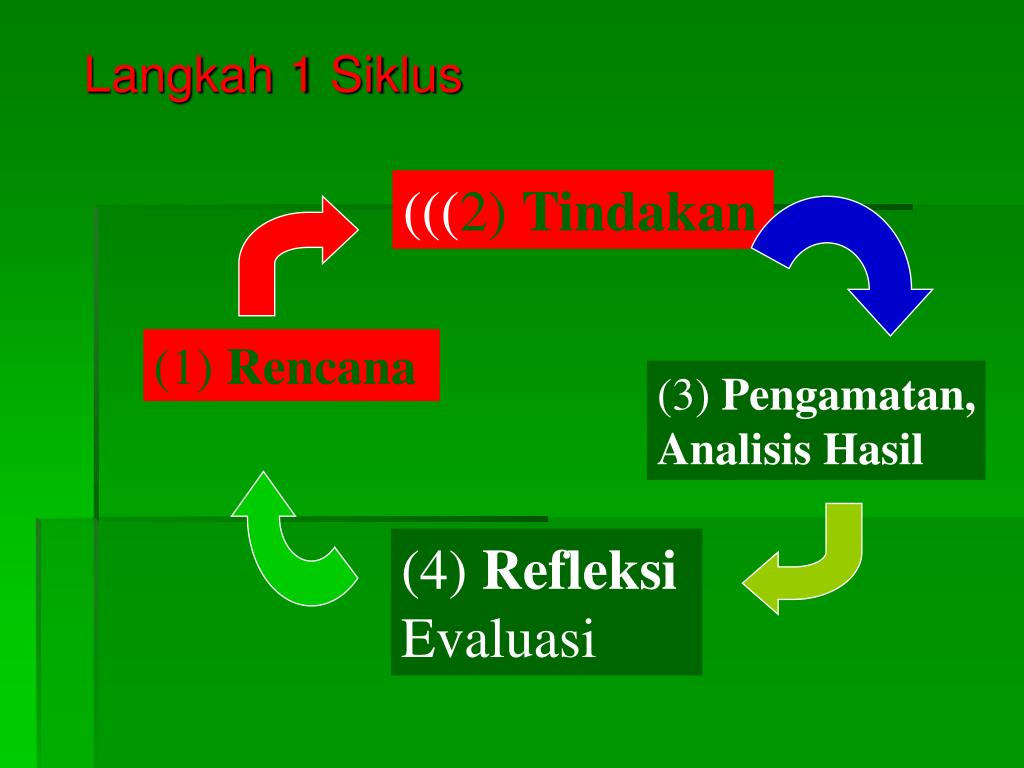 Langkah 1 Siklus

(((2) Tindakan

(1) Rencana

(3) Pengamatan, Analisis Hasil

(4) Refleksi Evaluasi